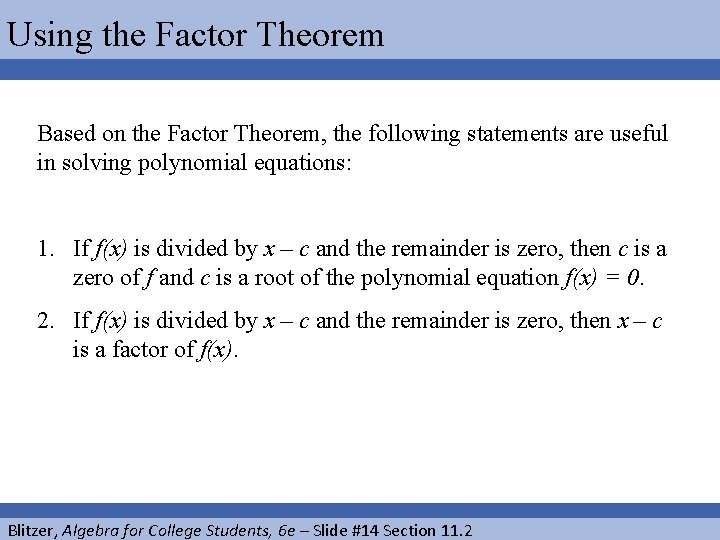 Using the Factor Theorem

Based on the Factor Theorem, the following statements are useful in solving polynomial equations:

1. If $f(x)$ is divided by $x - c$ and the remainder is zero, then $c$ is a zero of $f$ and $c$ is a root of the polynomial equation $f(x) = 0$.

2. If $f(x)$ is divided by $x - c$ and the remainder is zero, then $x - c$ is a factor of $f(x)$.

Blitzer, Algebra for College Students, 6e – Slide #14 Section 11.2